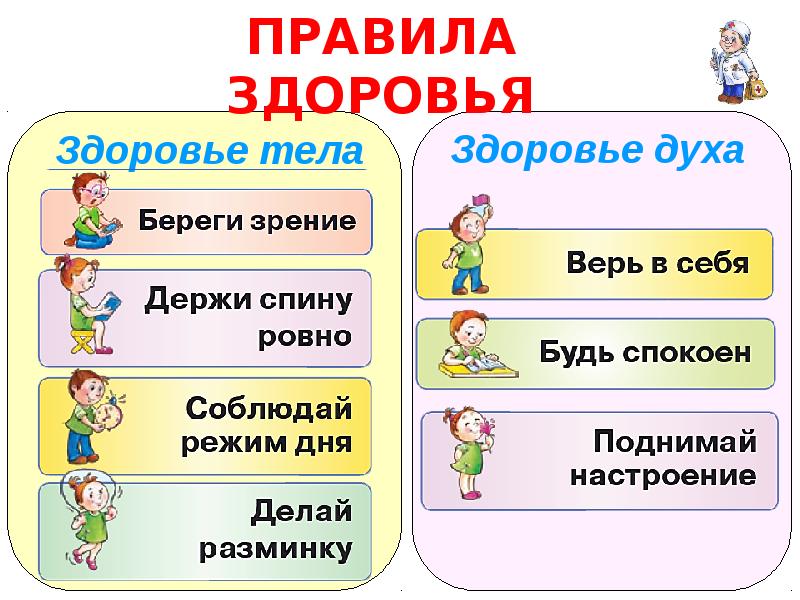 ПРАВИЛА ЗДОРОВЬЯ

Здоровье тела

Береги зрение

Держи спину ровно

Соблюдай режим дня

Делай разминку

Здоровье духа

Верь в себя

Будь спокоен

Поднимай настроение